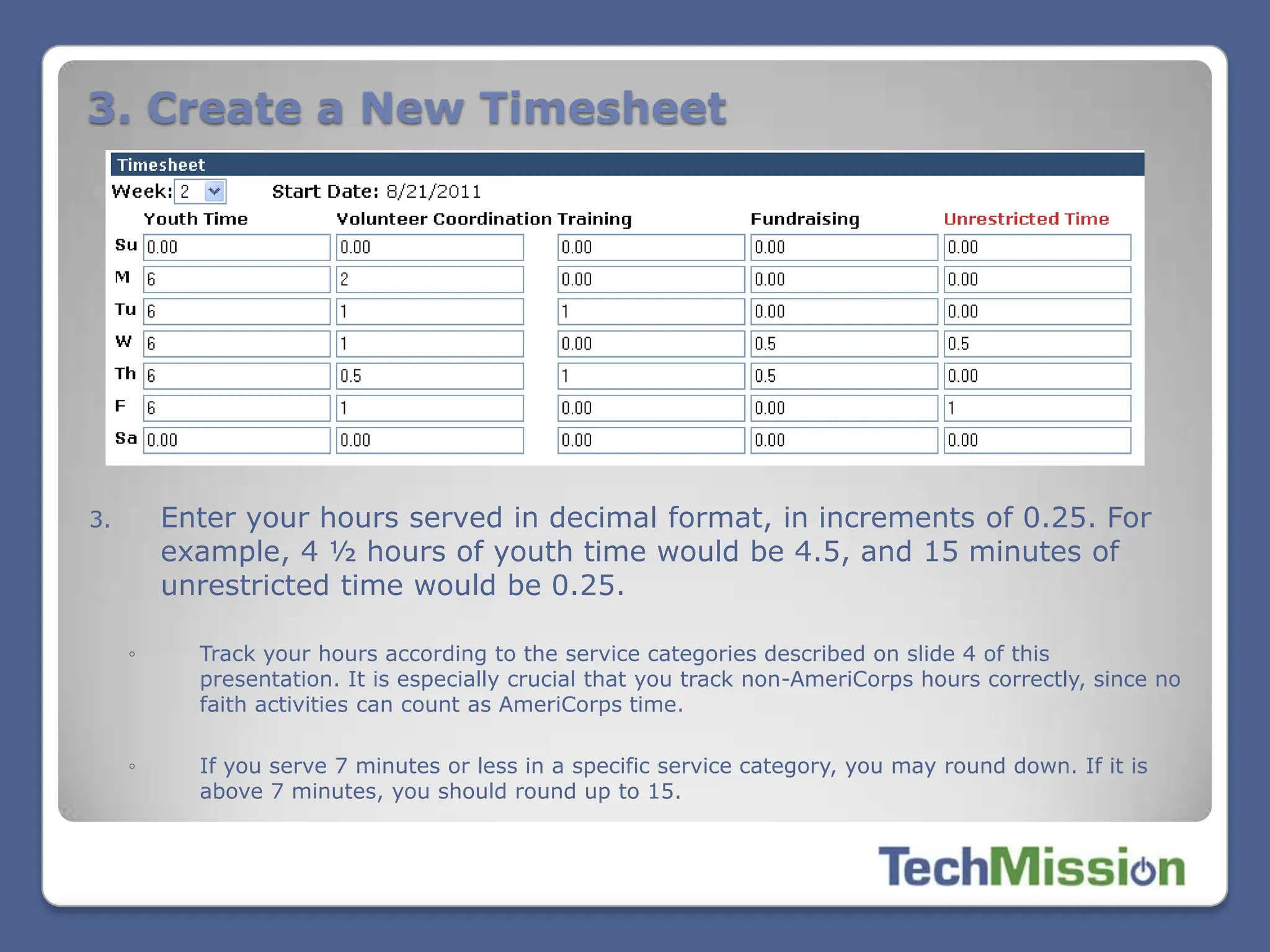 3. Create a New Timesheet

Timesheet

Week: 2 Start Date: 8/21/2011

| | Youth Time | Volunteer Coordination | Training | Fundraising | Unrestricted Time |
|---|---|---|---|---|---|
| Su | 0.00 | 0.00 | 0.00 | 0.00 | 0.00 |
| M | 6 | 2 | 0.00 | 0.00 | 0.00 |
| Tu | 6 | 1 | 1 | 0.00 | 0.00 |
| W | 6 | 1 | 0.00 | 0.5 | 0.5 |
| Th | 6 | 0.5 | 1 | 0.5 | 0.00 |
| F | 6 | 1 | 0.00 | 0.00 | 1 |
| Sa | 0.00 | 0.00 | 0.00 | 0.00 | 0.00 |

3. Enter your hours served in decimal format, in increments of 0.25. For example, 4 ½ hours of youth time would be 4.5, and 15 minutes of unrestricted time would be 0.25.

◦ Track your hours according to the service categories described on slide 4 of this presentation. It is especially crucial that you track non-AmeriCorps hours correctly, since no faith activities can count as AmeriCorps time.

◦ If you serve 7 minutes or less in a specific service category, you may round down. If it is above 7 minutes, you should round up to 15.

TechMission